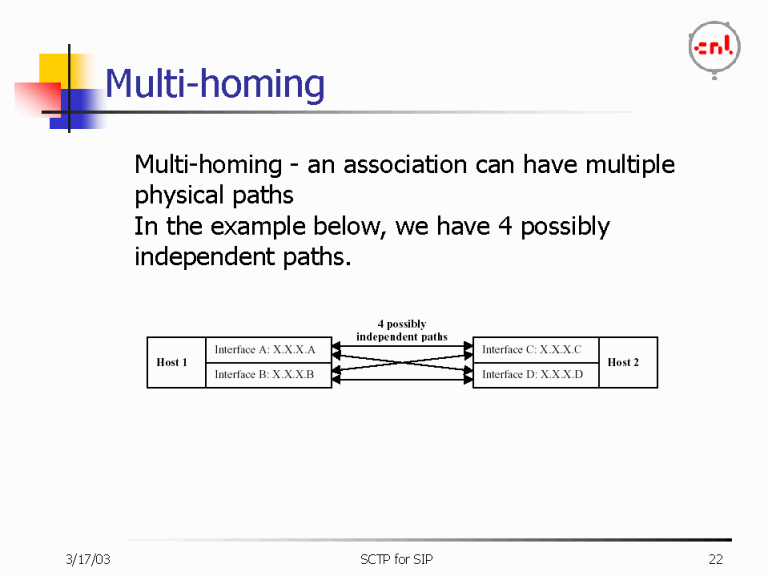 cnl

Multi-homing

Multi-homing - an association can have multiple physical paths

In the example below, we have 4 possibly independent paths.

4 possibly independent paths

Host 1

Interface A: X.X.X.A

Interface B: X.X.X.B

Interface C: X.X.X.C

Interface D: X.X.X.D

Host 2

3/17/03

SCTP for SIP

22